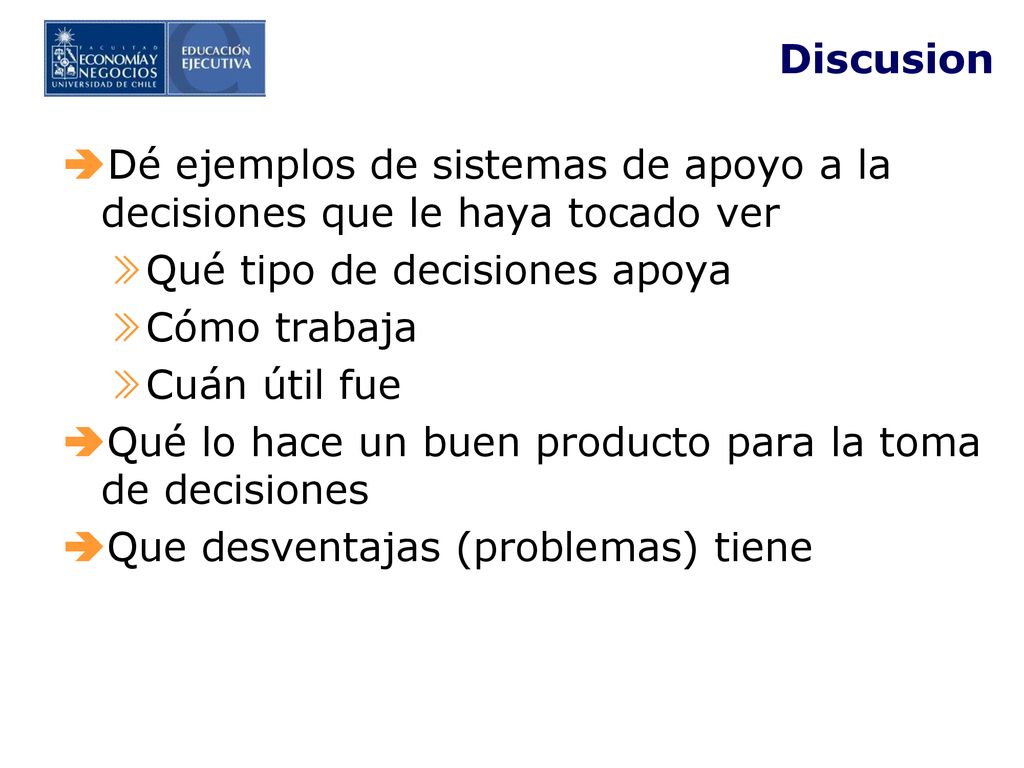 FACULTAD ECONOMÍA Y NEGOCIOS UNIVERSIDAD DE CHILE

EDUCACIÓN EJECUTIVA

Discusion

Dé ejemplos de sistemas de apoyo a la decisiones que le haya tocado ver

Qué tipo de decisiones apoya

Cómo trabaja

Cuán útil fue

Qué lo hace un buen producto para la toma de decisiones

Que desventajas (problemas) tiene